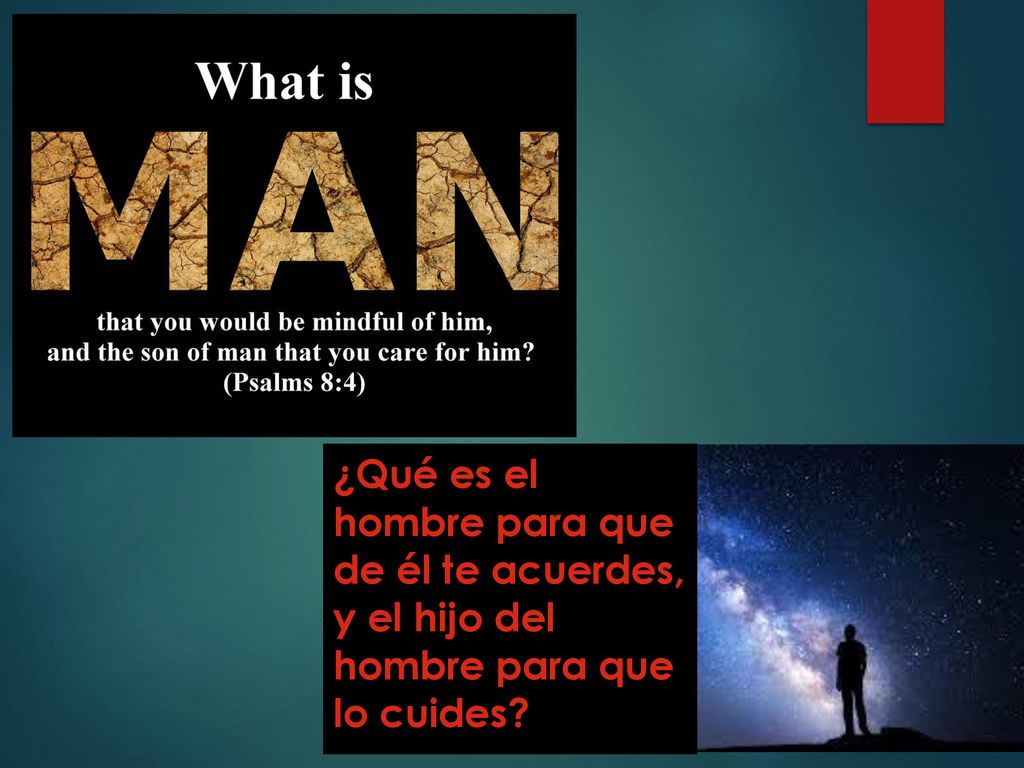 What is

MAN

that you would be mindful of him,
and the son of man that you care for him?
(Psalms 8:4)

¿Qué es el hombre para que de él te acuerdes, y el hijo del hombre para que lo cuides?